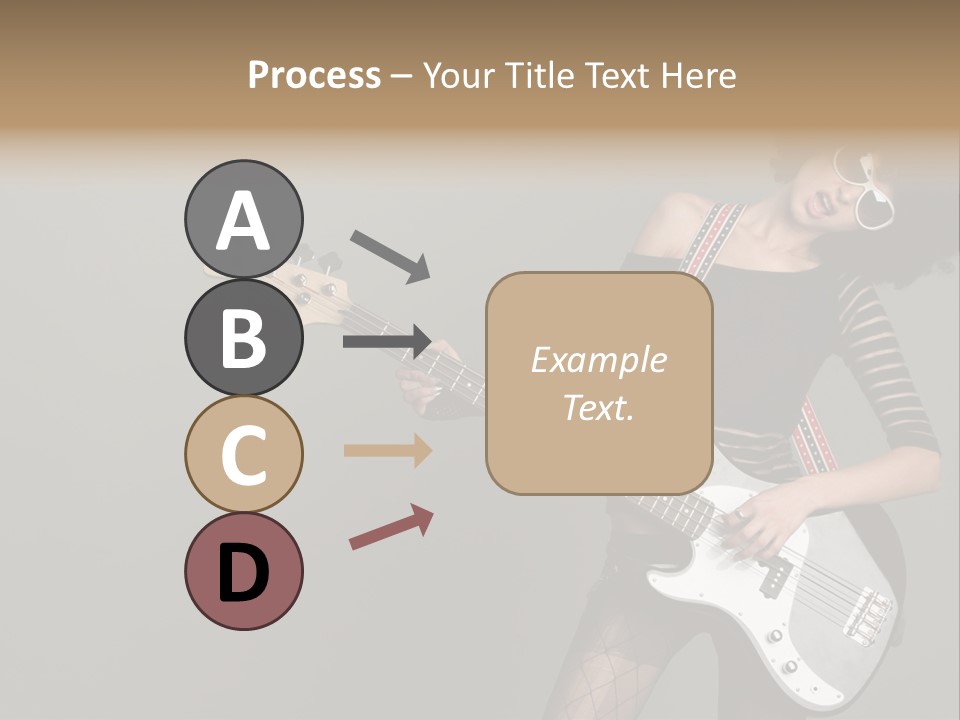 Process – Your Title Text Here

A

B

C

D

Example Text.